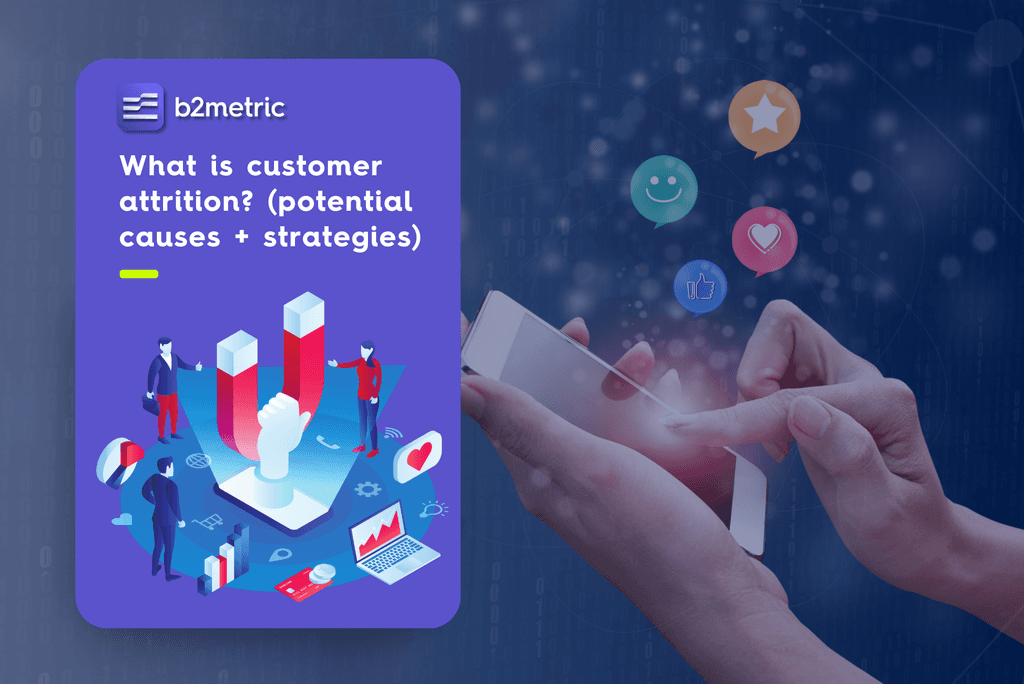 b2metric

What is customer attrition? (potential causes + strategies)